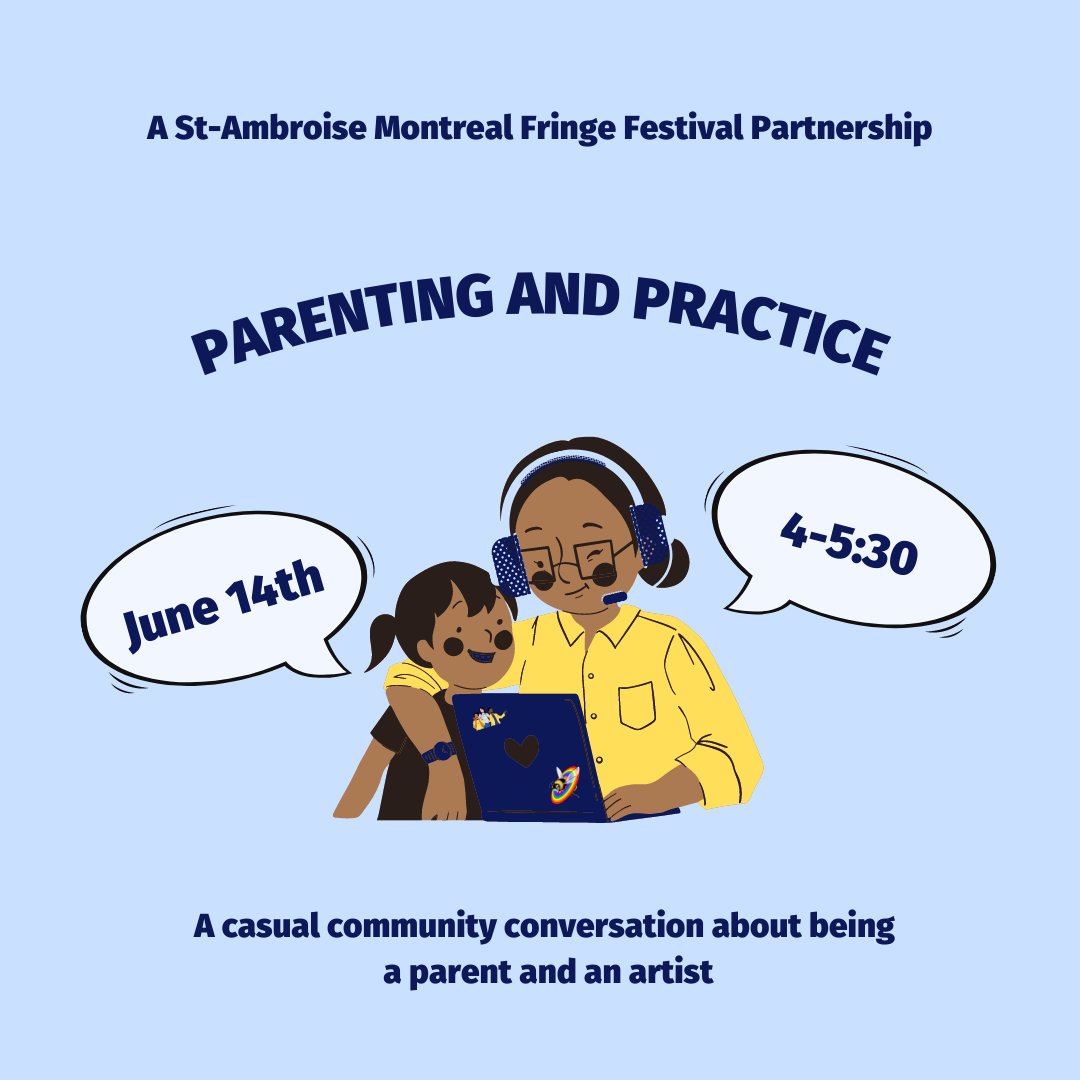 A St-Ambroise Montreal Fringe Festival Partnership

PARENTING AND PRACTICE

June 14th

4-5:30

A casual community conversation about being a parent and an artist